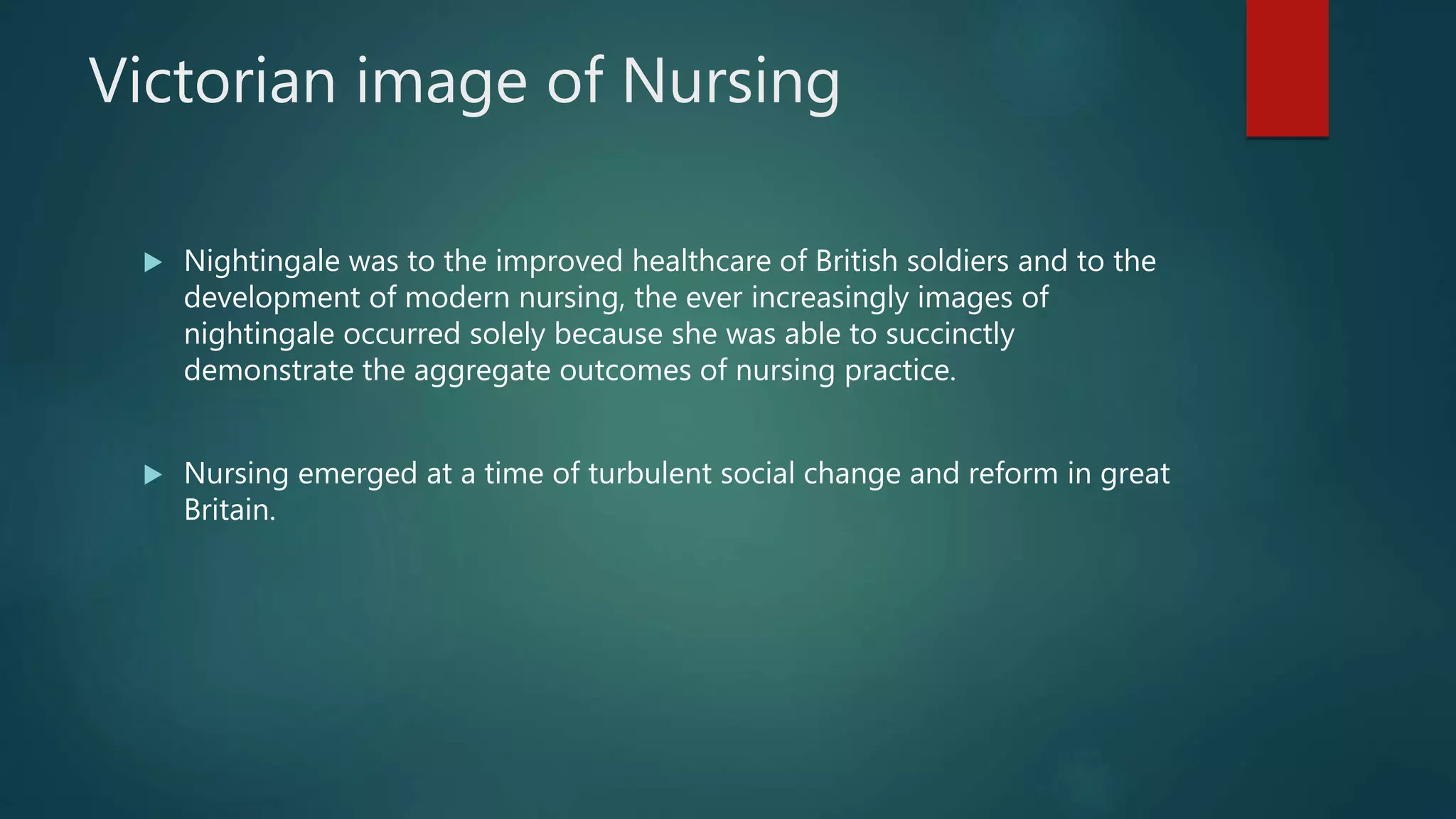 Victorian image of Nursing

▶ Nightingale was to the improved healthcare of British soldiers and to the development of modern nursing, the ever increasingly images of nightingale occurred solely because she was able to succinctly demonstrate the aggregate outcomes of nursing practice.

▶ Nursing emerged at a time of turbulent social change and reform in great Britain.